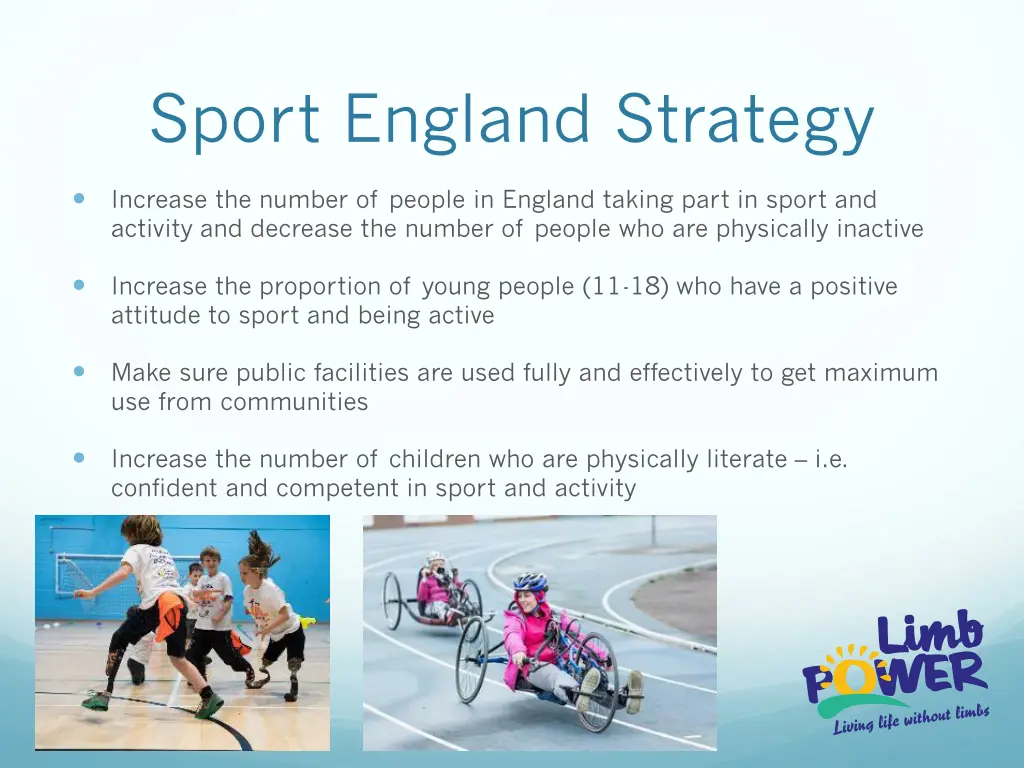 Sport England Strategy

Increase the number of people in England taking part in sport and activity and decrease the number of people who are physically inactive

Increase the proportion of young people (11-18) who have a positive attitude to sport and being active

Make sure public facilities are used fully and effectively to get maximum use from communities

Increase the number of children who are physically literate – i.e. confident and competent in sport and activity

Limb POWER
Living life without limbs